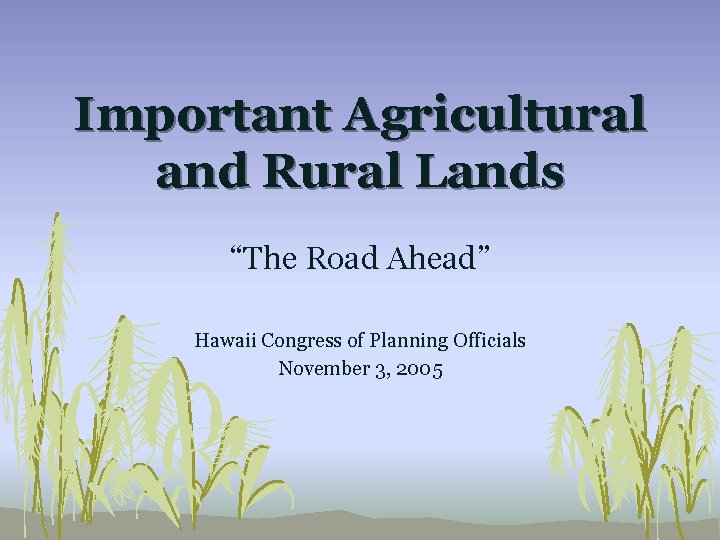 Important Agricultural and Rural Lands

“The Road Ahead”

Hawaii Congress of Planning Officials
November 3, 2005